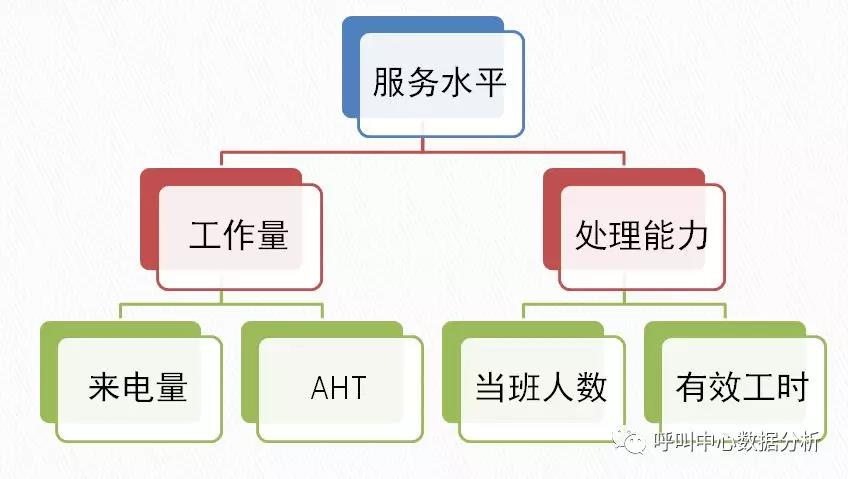 服务水平

工作量

处理能力

来电量

AHT

当班人数

有效工时

呼叫中心数据分析